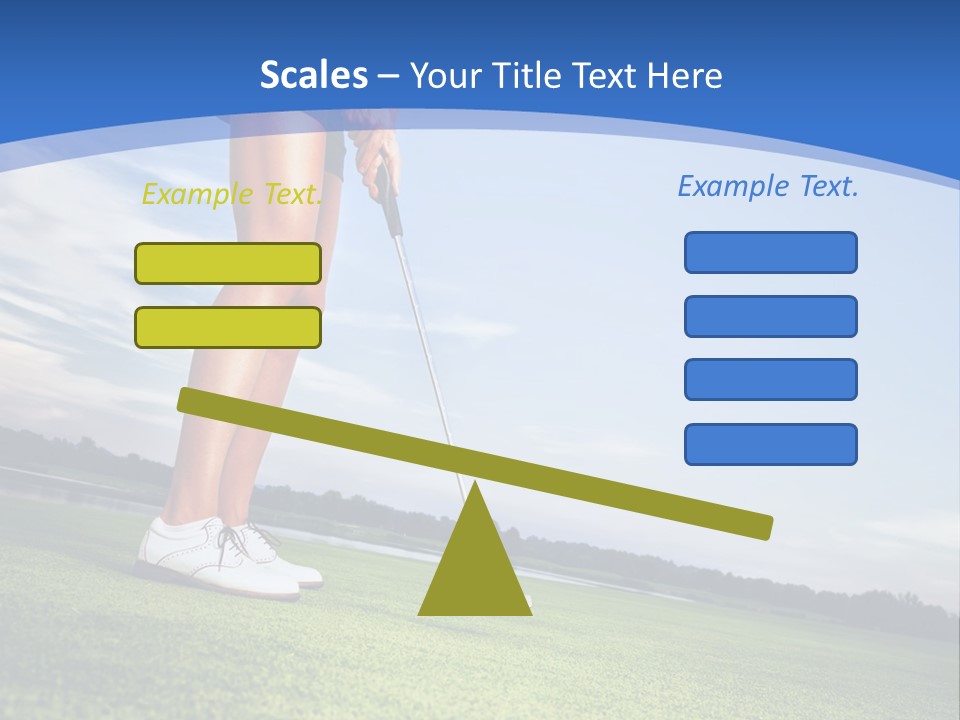 Scales – Your Title Text Here

Example Text.

Example Text.